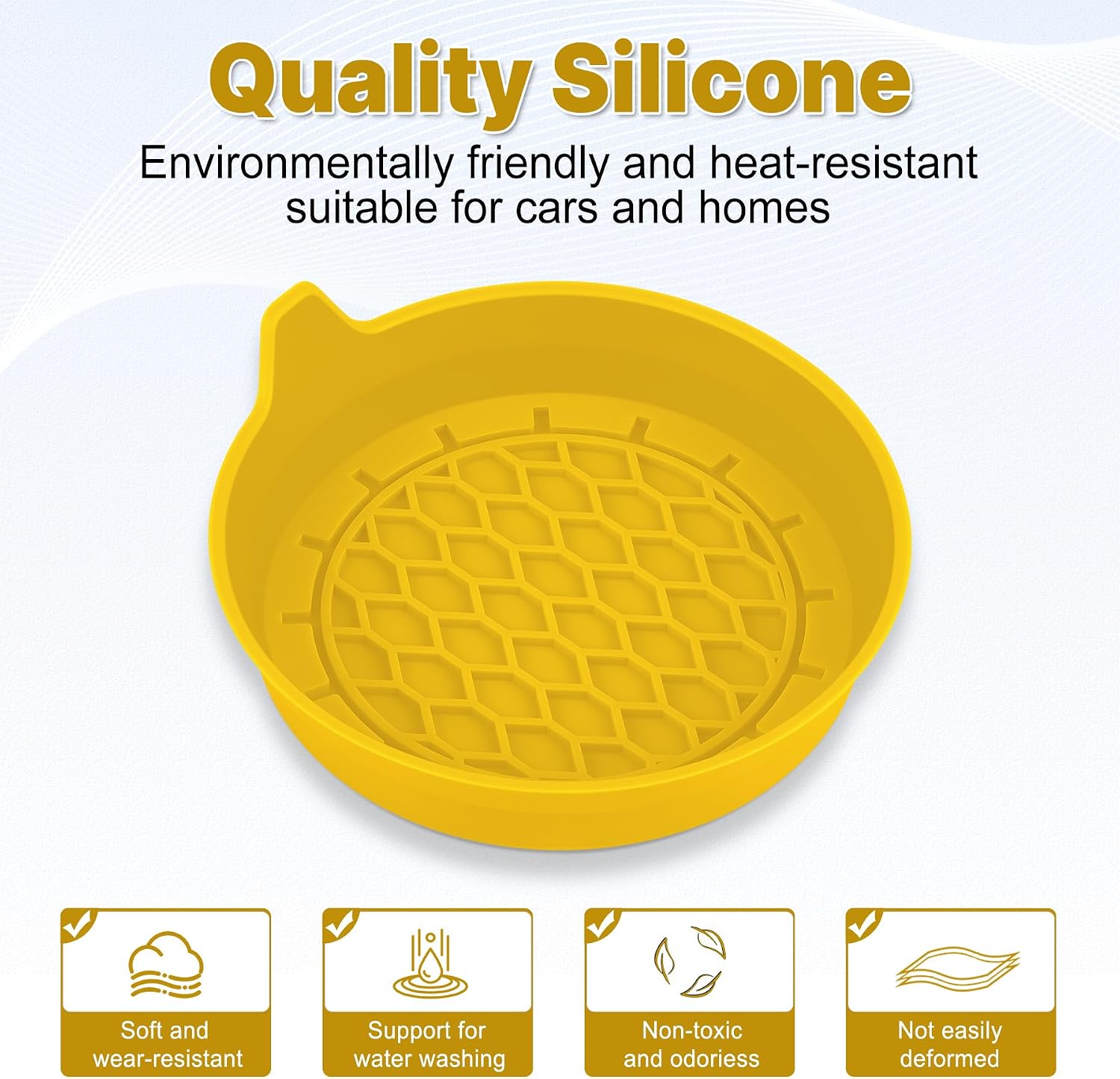 Quality Silicone

Environmentally friendly and heat-resistant suitable for cars and homes

Soft and wear-resistant

Support for water washing

Non-toxic and odoriess

Not easily deformed